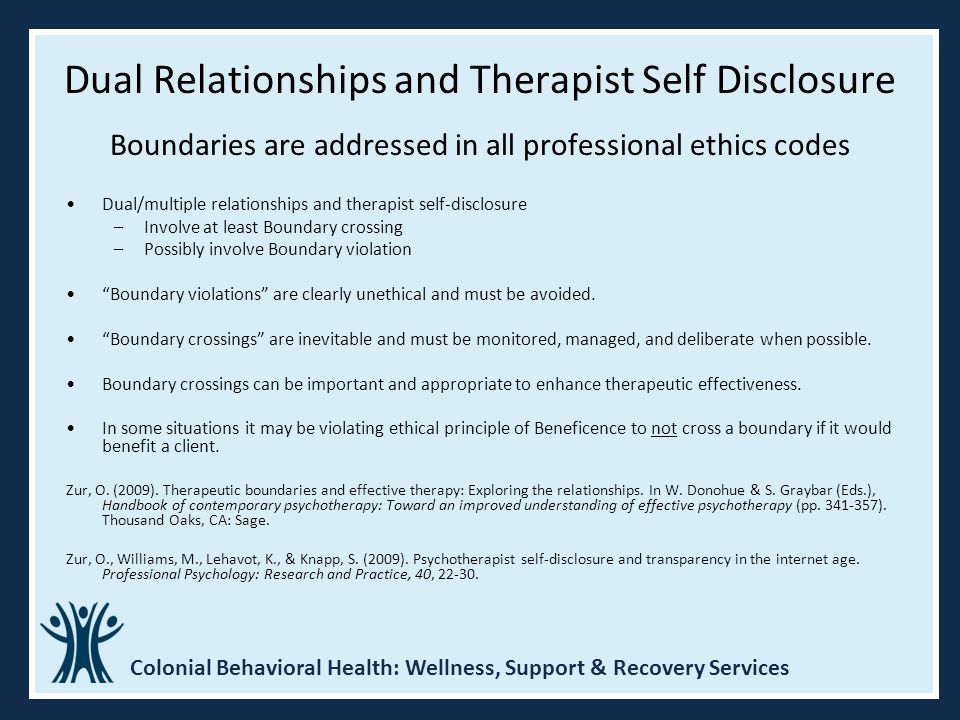 Dual Relationships and Therapist Self Disclosure

Boundaries are addressed in all professional ethics codes

• Dual/multiple relationships and therapist self-disclosure
  – Involve at least Boundary crossing
  – Possibly involve Boundary violation

• "Boundary violations" are clearly unethical and must be avoided.

• "Boundary crossings" are inevitable and must be monitored, managed, and deliberate when possible.

• Boundary crossings can be important and appropriate to enhance therapeutic effectiveness.

• In some situations it may be violating ethical principle of Beneficence to not cross a boundary if it would benefit a client.

Zur, O. (2009). Therapeutic boundaries and effective therapy: Exploring the relationships. In W. Donohue & S. Graybar (Eds.), Handbook of contemporary psychotherapy: Toward an improved understanding of effective psychotherapy (pp. 341-357). Thousand Oaks, CA: Sage.

Zur, O., Williams, M., Lehavot, K., & Knapp, S. (2009). Psychotherapist self-disclosure and transparency in the internet age. Professional Psychology: Research and Practice, 40, 22-30.

Colonial Behavioral Health: Wellness, Support & Recovery Services